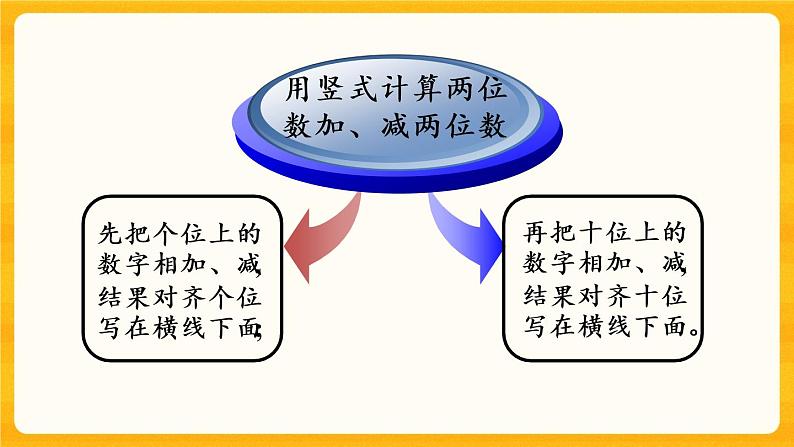 用竖式计算两位数加、减两位数

先把个位上的数字相加、减，结果对齐个位写在横线下面；

再把十位上的数字相加、减，结果对齐十位写在横线下面。